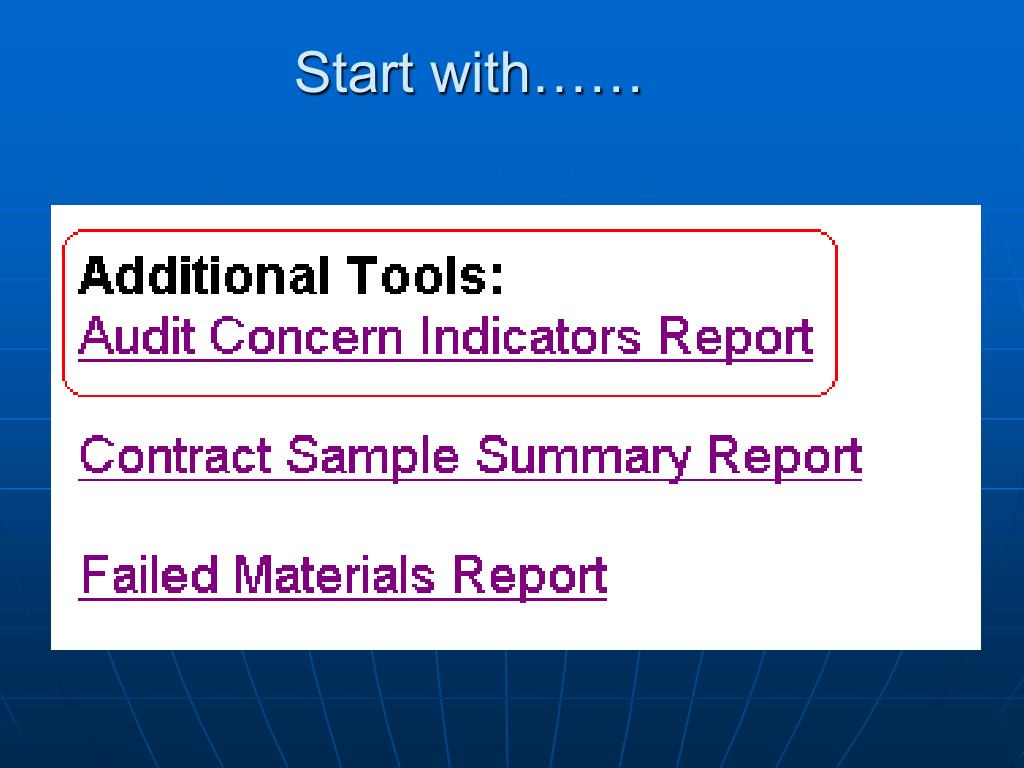 Start with……

Additional Tools:
Audit Concern Indicators Report

Contract Sample Summary Report

Failed Materials Report